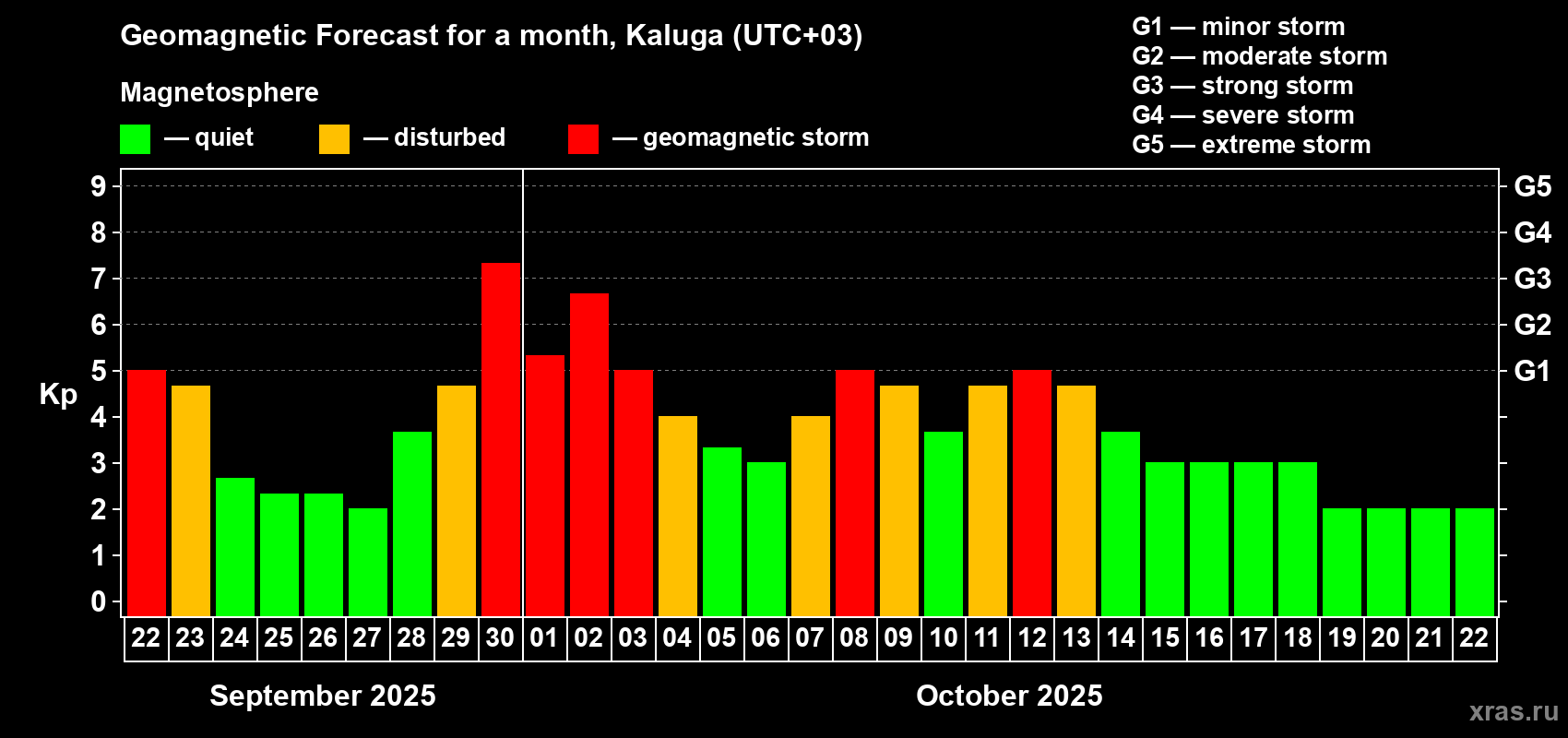 Geomagnetic Forecast for a month, Kaluga (UTC+03)

Magnetosphere

— quiet — disturbed — geomagnetic storm

G1 — minor storm
G2 — moderate storm
G3 — strong storm
G4 — severe storm
G5 — extreme storm

Kp

9
8
7
6
5
4
3
2
1
0

G5
G4
G3
G2
G1

22 23 24 25 26 27 28 29 30 01 02 03 04 05 06 07 08 09 10 11 12 13 14 15 16 17 18 19 20 21 22

September 2025

October 2025

xras.ru